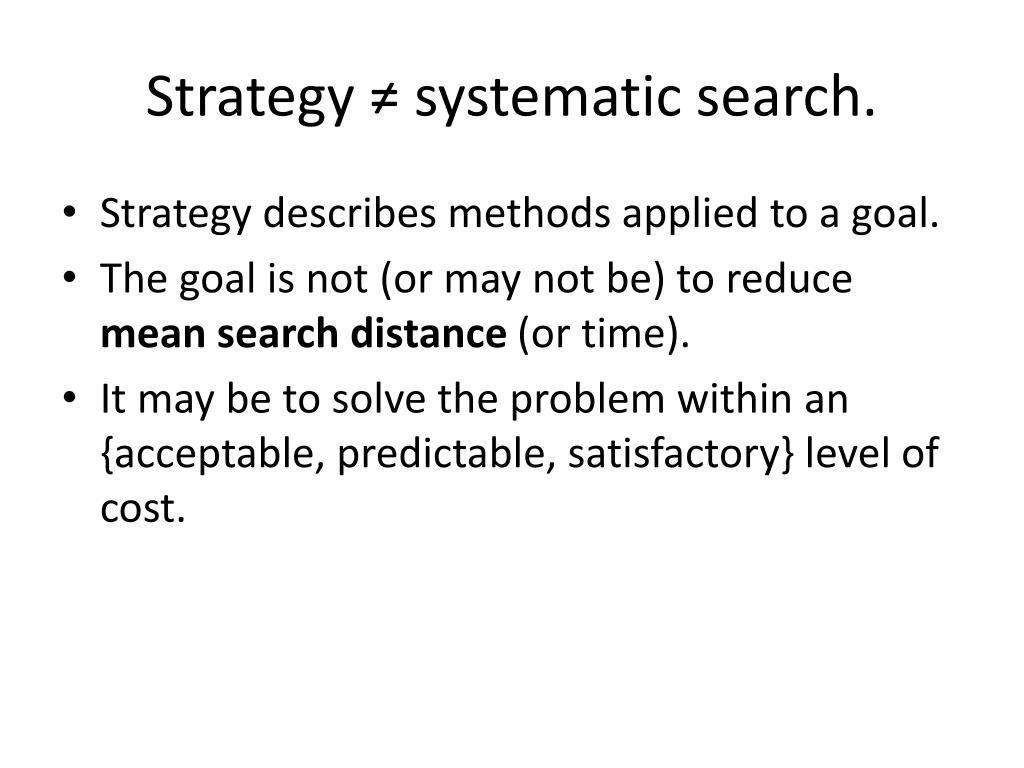 Strategy ≠ systematic search.

• Strategy describes methods applied to a goal.
• The goal is not (or may not be) to reduce **mean search distance** (or time).
• It may be to solve the problem within an {acceptable, predictable, satisfactory} level of cost.